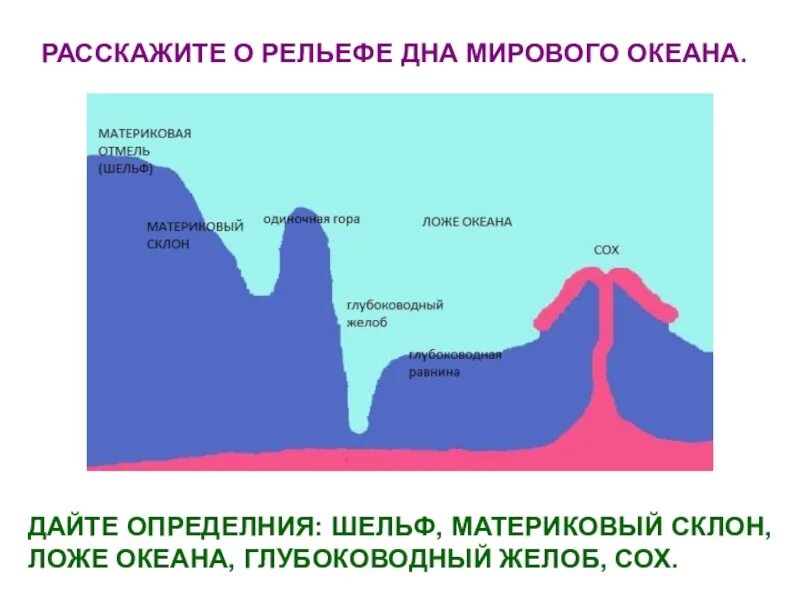 РАССКАЖИТЕ О РЕЛЬЕФЕ ДНА МИРОВОГО ОКЕАНА.

МАТЕРИКОВАЯ ОТМЕЛЬ (ШЕЛЬФ)

МАТЕРИКОВЫЙ СКЛОН

одиночная гора

ЛОЖЕ ОКЕАНА

СОХ

глубоководный желоб

глубоководная равнина

ДАЙТЕ ОПРЕДЕЛНИЯ: ШЕЛЬФ, МАТЕРИКОВЫЙ СКЛОН, ЛОЖЕ ОКЕАНА, ГЛУБОКОВОДНЫЙ ЖЕЛОБ, СОХ.